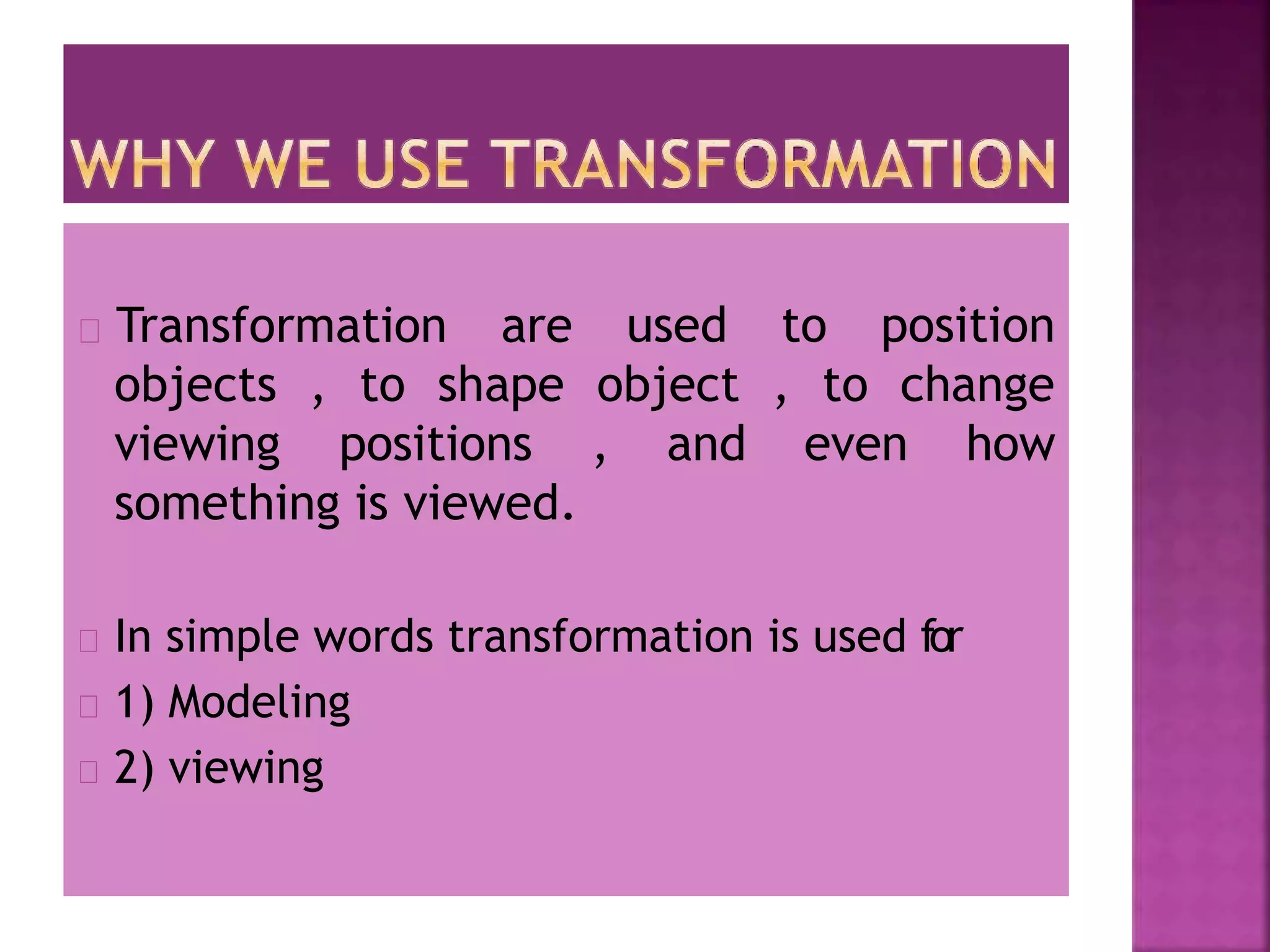 WHY WE USE TRANSFORMATION

Transformation are used to position objects , to shape object , to change viewing positions , and even how something is viewed.

In simple words transformation is used for

1) Modeling

2) viewing